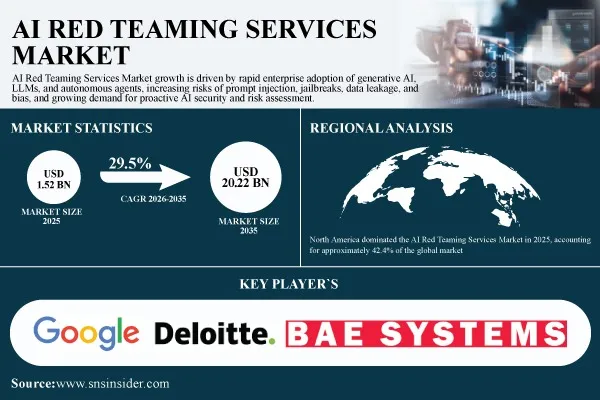 AI RED TEAMING SERVICES MARKET

AI Red Teaming Services Market growth is driven by rapid enterprise adoption of generative AI, LLMs, and autonomous agents, increasing risks of prompt injection, jailbreaks, data leakage, and bias, and growing demand for proactive AI security and risk assessment.

MARKET STATISTICS

USD 1.52 BN

MARKET SIZE 2025

29.5%

CAGR 2026-2035

USD 20.22 BN

MARKET SIZE 2035

REGIONAL ANALYSIS

North America dominated the AI Red Teaming Services Market in 2025, accounting for approximately 42.4% of the global market

KEY PLAYER`S

Google

Deloitte.

BAE SYSTEMS

Source:www.snsinsider.com